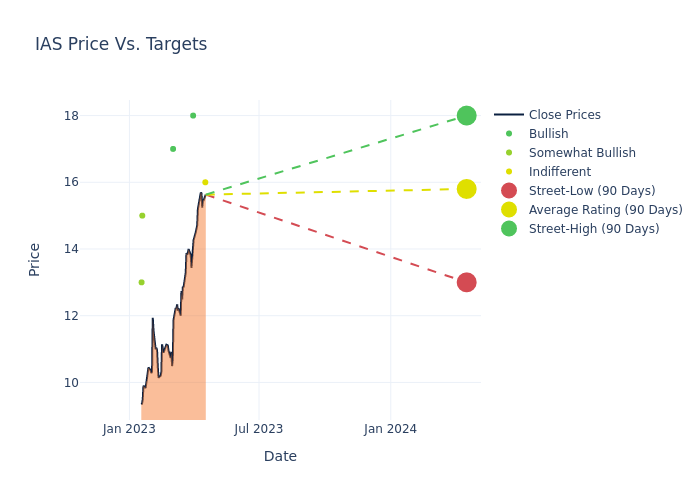 IAS Price Vs. Targets

Price

18
16
14
12
10

Jan 2023
Jul 2023
Jan 2024

Date

Close Prices
Bullish
Somewhat Bullish
Indifferent
Street-Low (90 Days)
Average Rating (90 Days)
Street-High (90 Days)